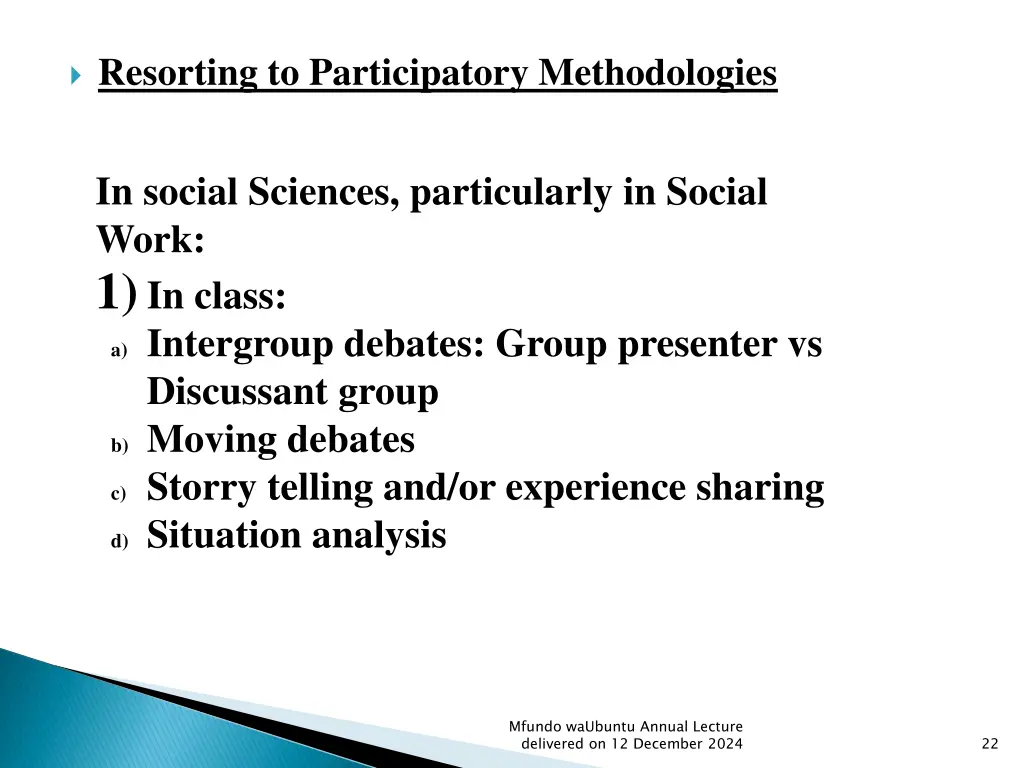 Resorting to Participatory Methodologies

In social Sciences, particularly in Social Work:

1) In class:

a) Intergroup debates: Group presenter vs Discussant group

b) Moving debates

c) Storry telling and/or experience sharing

d) Situation analysis

Mfundo waUbuntu Annual Lecture delivered on 12 December 2024

22